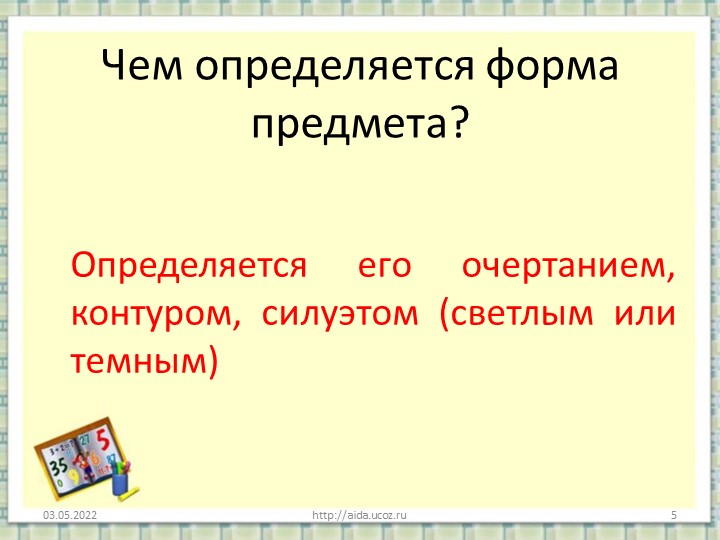 Чем определяется форма предмета?

Определяется его очертанием, контуром, силуэтом (светлым или темным)

03.05.2022 http://aida.ucoz.ru 5